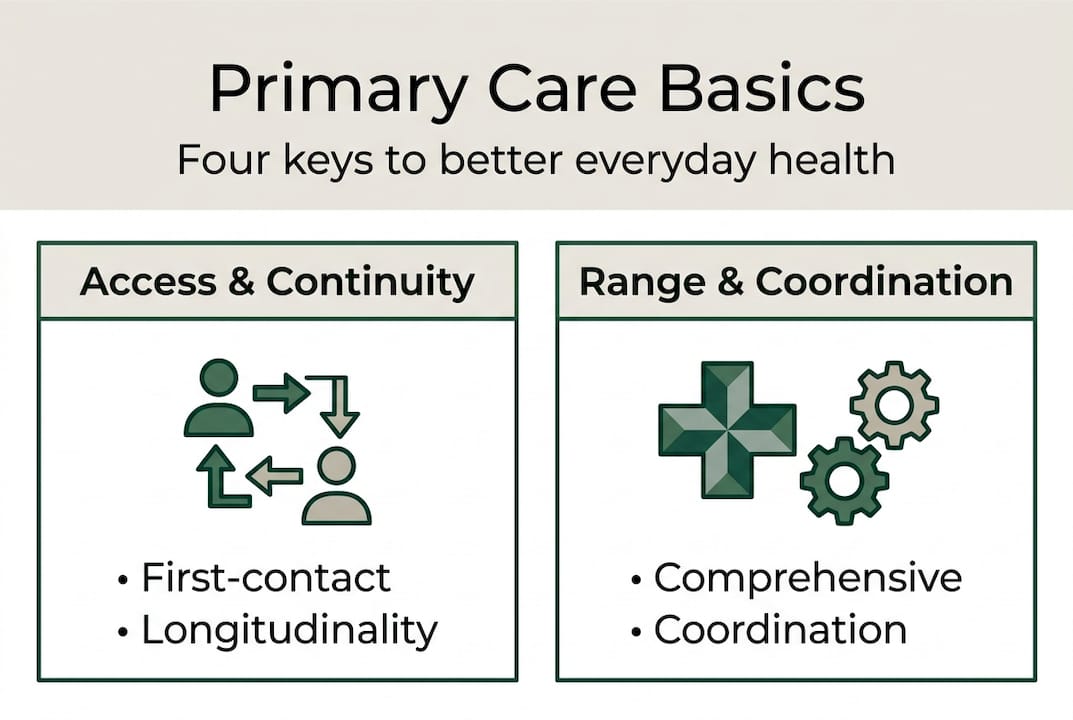 Primary Care Basics

Four keys to better everyday health

Access & Continuity

• First-contact
• Longitudinality

Range & Coordination

• Comprehensive
• Coordination